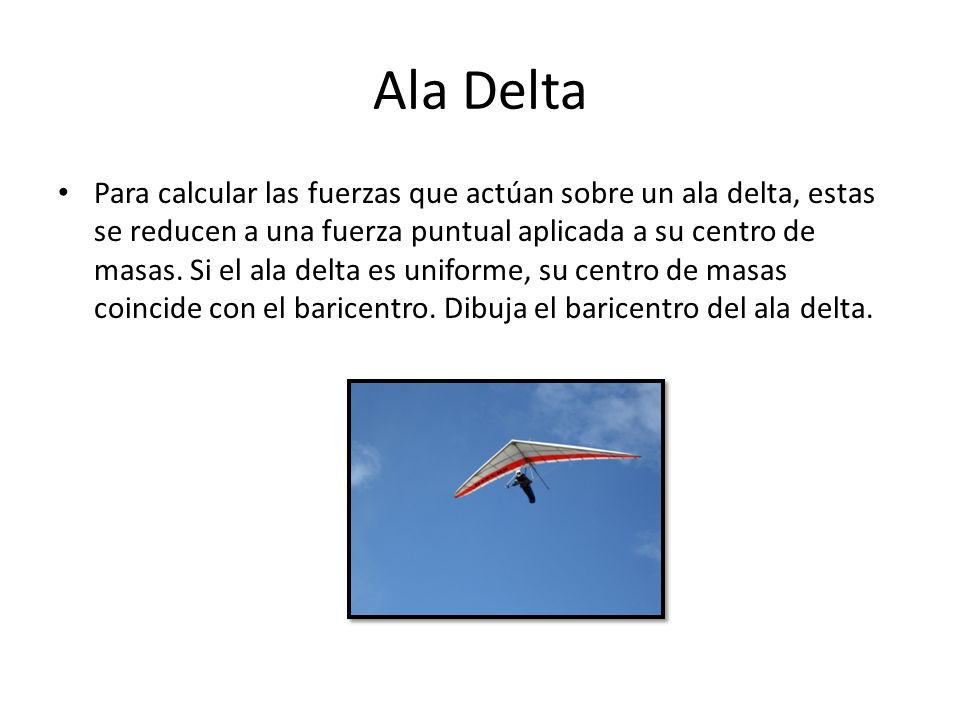 Ala Delta

• Para calcular las fuerzas que actúan sobre un ala delta, estas se reducen a una fuerza puntual aplicada a su centro de masas. Si el ala delta es uniforme, su centro de masas coincide con el baricentro. Dibuja el baricentro del ala delta.